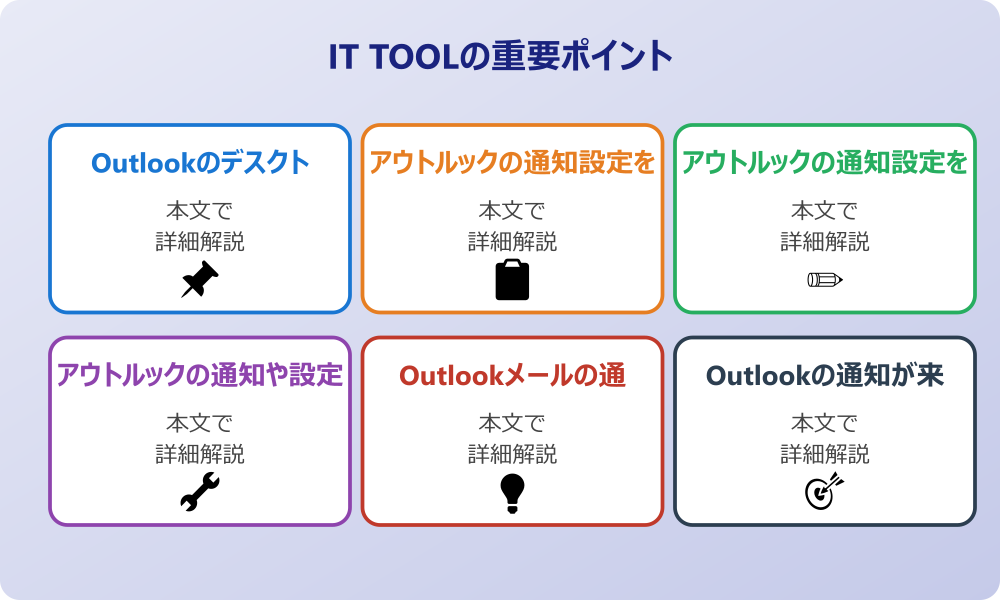 IT TOOLの重要ポイント

Outlookのデスクト

本文で
詳細解説

アウトルックの通知設定を

本文で
詳細解説

アウトルックの通知設定を

本文で
詳細解説

アウトルックの通知や設定

本文で
詳細解説

Outlookメールの通

本文で
詳細解説

Outlookの通知が来

本文で
詳細解説